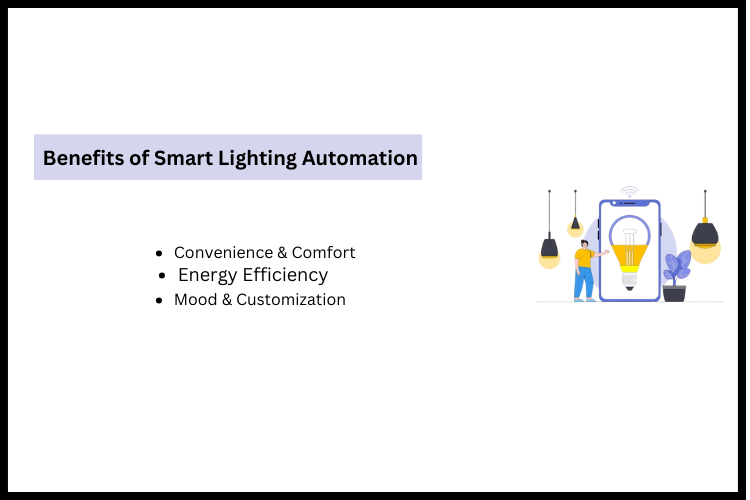 Benefits of Smart Lighting Automation

- Convenience & Comfort
- Energy Efficiency
- Mood & Customization